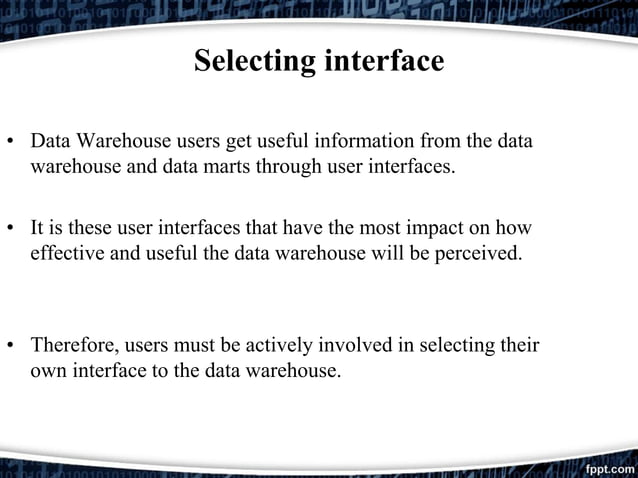 Selecting interface

• Data Warehouse users get useful information from the data warehouse and data marts through user interfaces.

• It is these user interfaces that have the most impact on how effective and useful the data warehouse will be perceived.

• Therefore, users must be actively involved in selecting their own interface to the data warehouse.

fppt.com